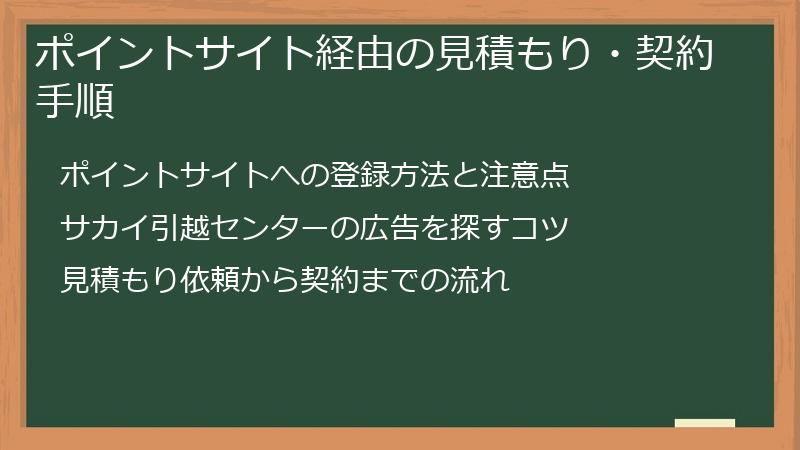 ポイントサイト経由の見積もり・契約手順

ポイントサイトへの登録方法と注意点

サカイ引越センターの広告を探すコツ

見積もり依頼から契約までの流れ